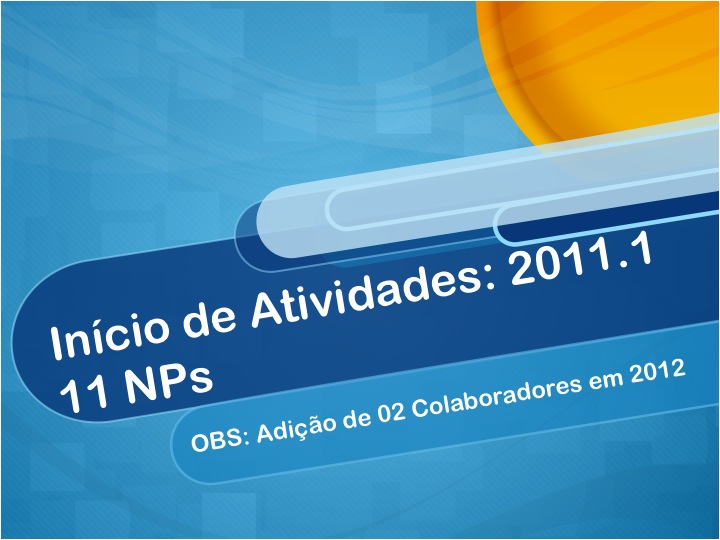 Início de Atividades: 2011.1
11 NPs

OBS: Adição de 02 Colaboradores em 2012